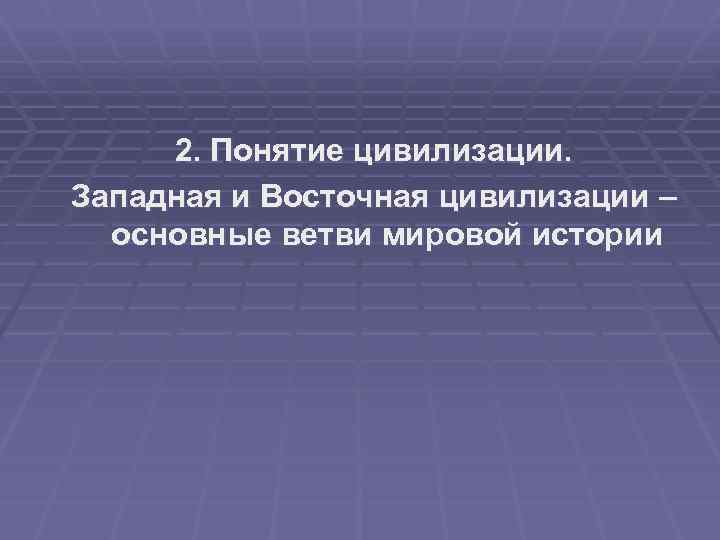 2. Понятие цивилизации.

Западная и Восточная цивилизации – основные ветви мировой истории